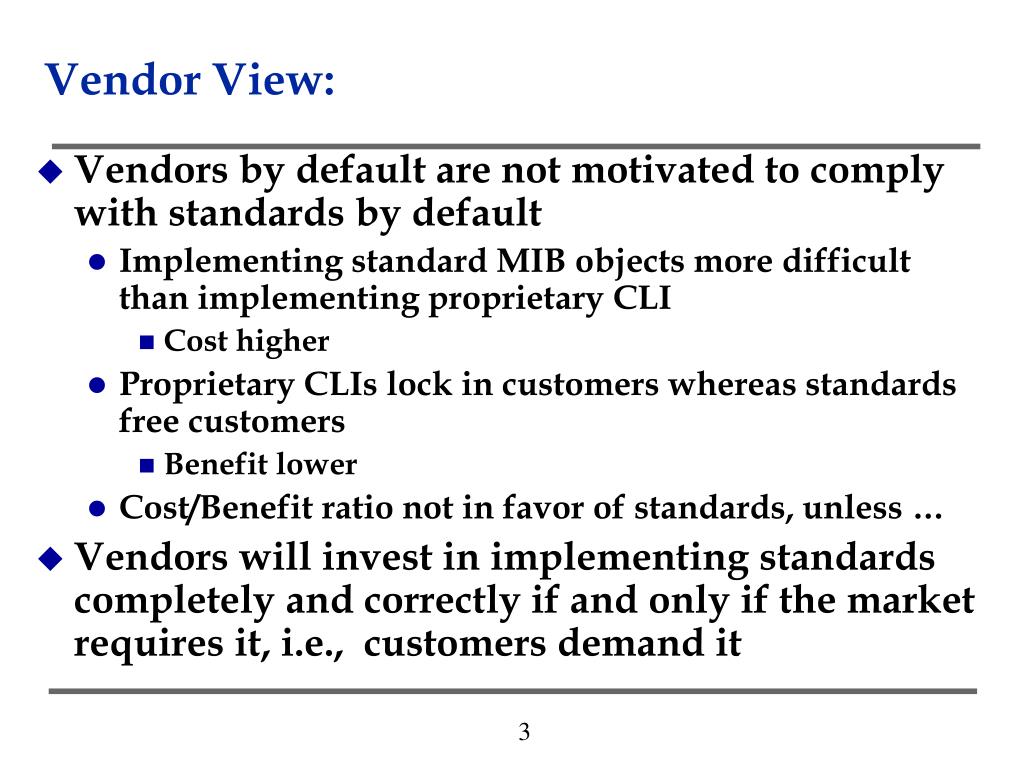 Vendor View:

Vendors by default are not motivated to comply with standards by default

Implementing standard MIB objects more difficult than implementing proprietary CLI

Cost higher

Proprietary CLIs lock in customers whereas standards free customers

Benefit lower

Cost/Benefit ratio not in favor of standards, unless …

Vendors will invest in implementing standards completely and correctly if and only if the market requires it, i.e., customers demand it

3